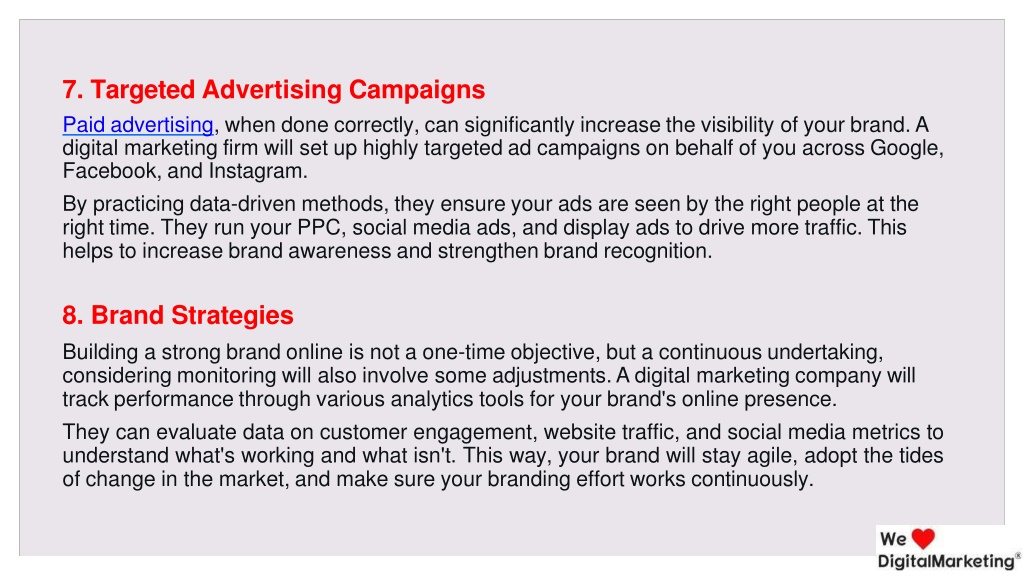 7. Targeted Advertising Campaigns

Paid advertising, when done correctly, can significantly increase the visibility of your brand. A digital marketing firm will set up highly targeted ad campaigns on behalf of you across Google, Facebook, and Instagram.

By practicing data-driven methods, they ensure your ads are seen by the right people at the right time. They run your PPC, social media ads, and display ads to drive more traffic. This helps to increase brand awareness and strengthen brand recognition.

8. Brand Strategies

Building a strong brand online is not a one-time objective, but a continuous undertaking, considering monitoring will also involve some adjustments. A digital marketing company will track performance through various analytics tools for your brand's online presence.

They can evaluate data on customer engagement, website traffic, and social media metrics to understand what's working and what isn't. This way, your brand will stay agile, adopt the tides of change in the market, and make sure your branding effort works continuously.

We DigitalMarketing®